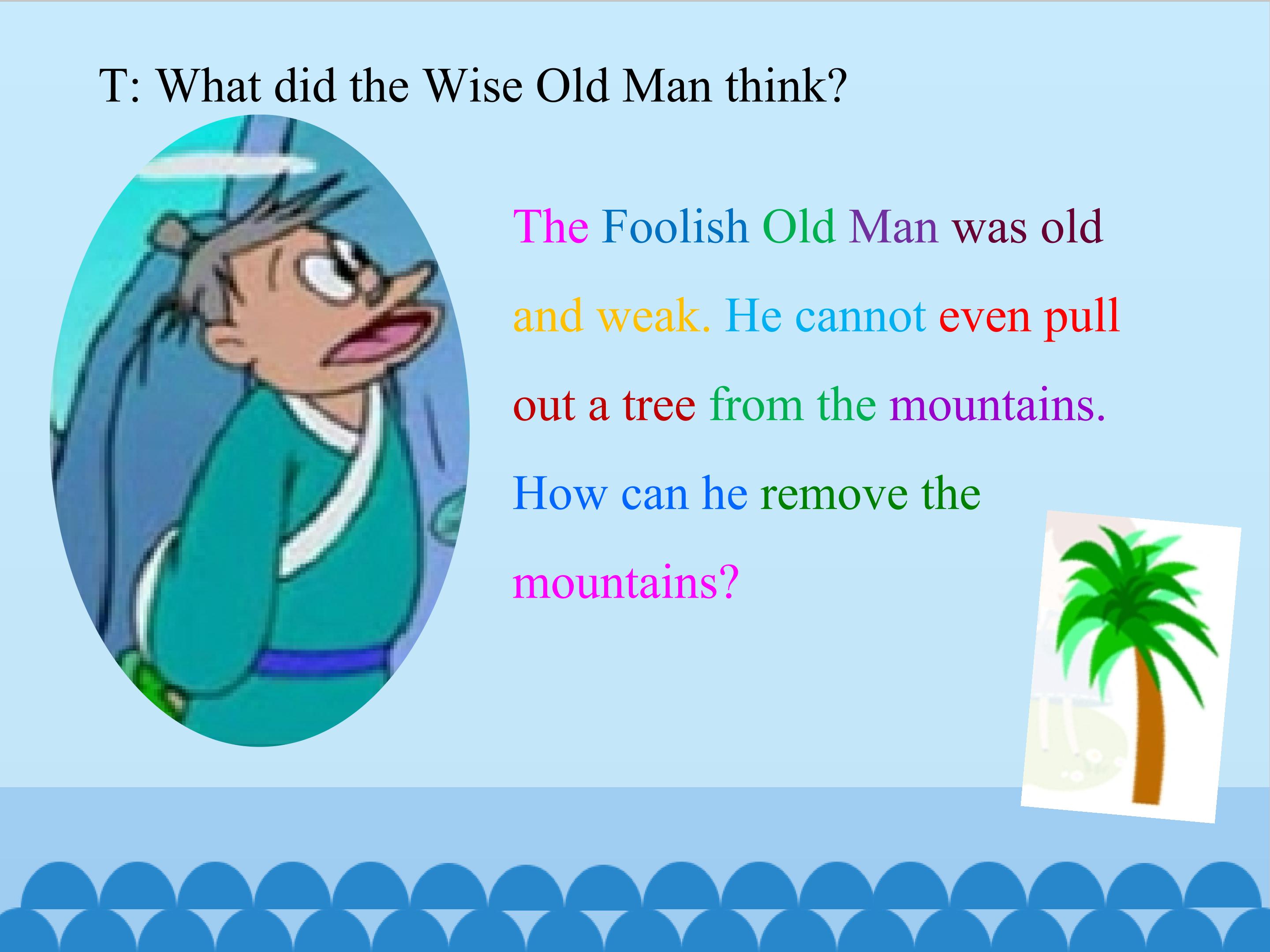 T: What did the Wise Old Man think?

The Foolish Old Man was old and weak. He cannot even pull out a tree from the mountains. How can he remove the mountains?